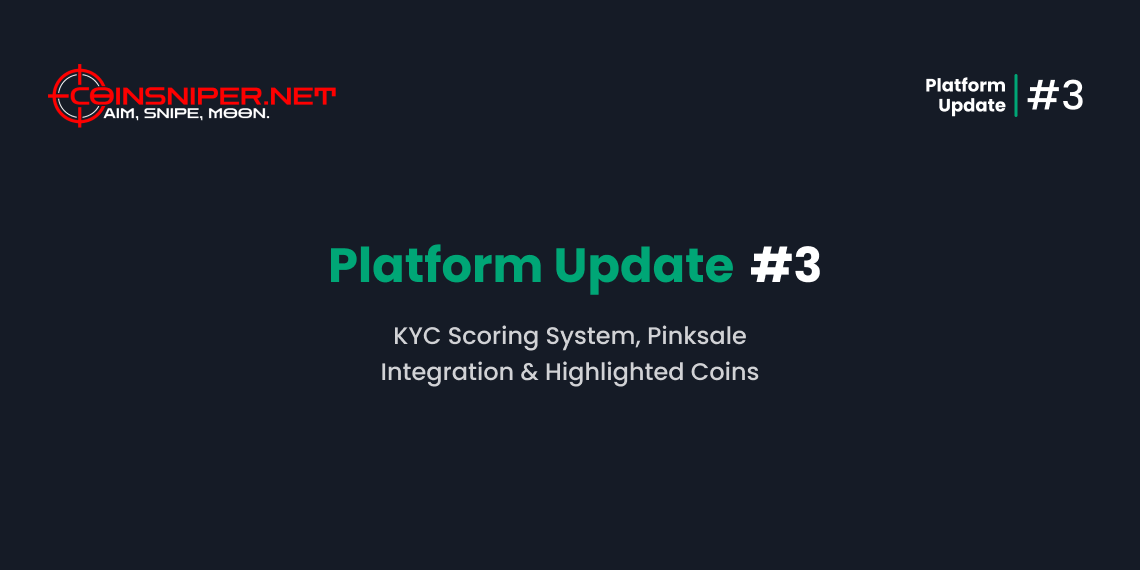 COINSNIPER.NET
AIM, SNIPE, MOON.

Platform Update #3

Platform Update #3

KYC Scoring System, Pinksale Integration & Highlighted Coins